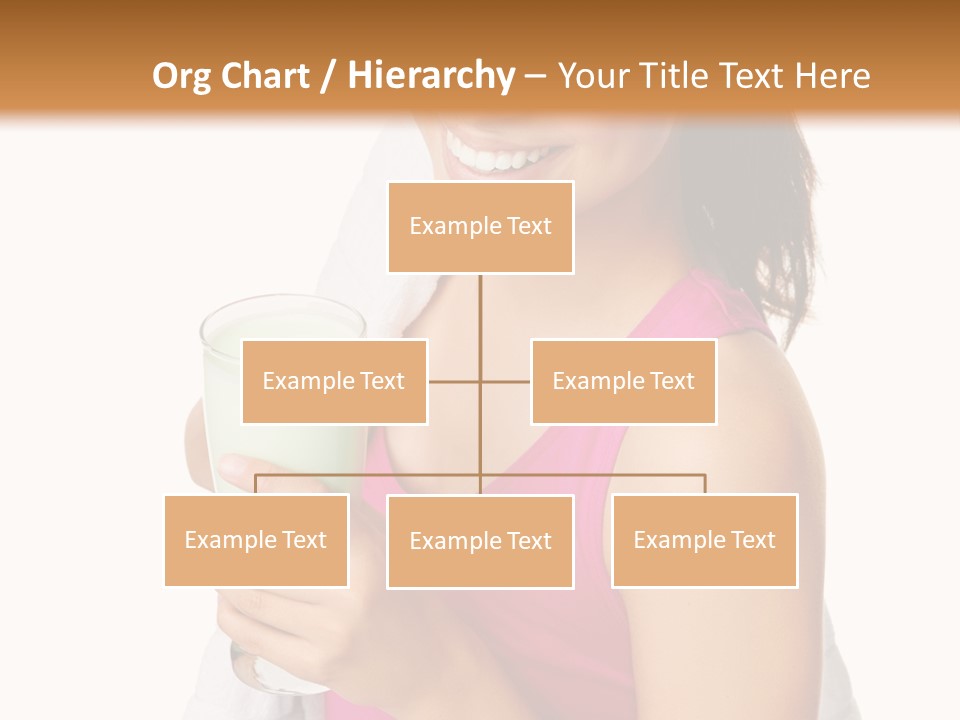 Org Chart / Hierarchy – Your Title Text Here

Example Text

Example Text

Example Text

Example Text

Example Text

Example Text